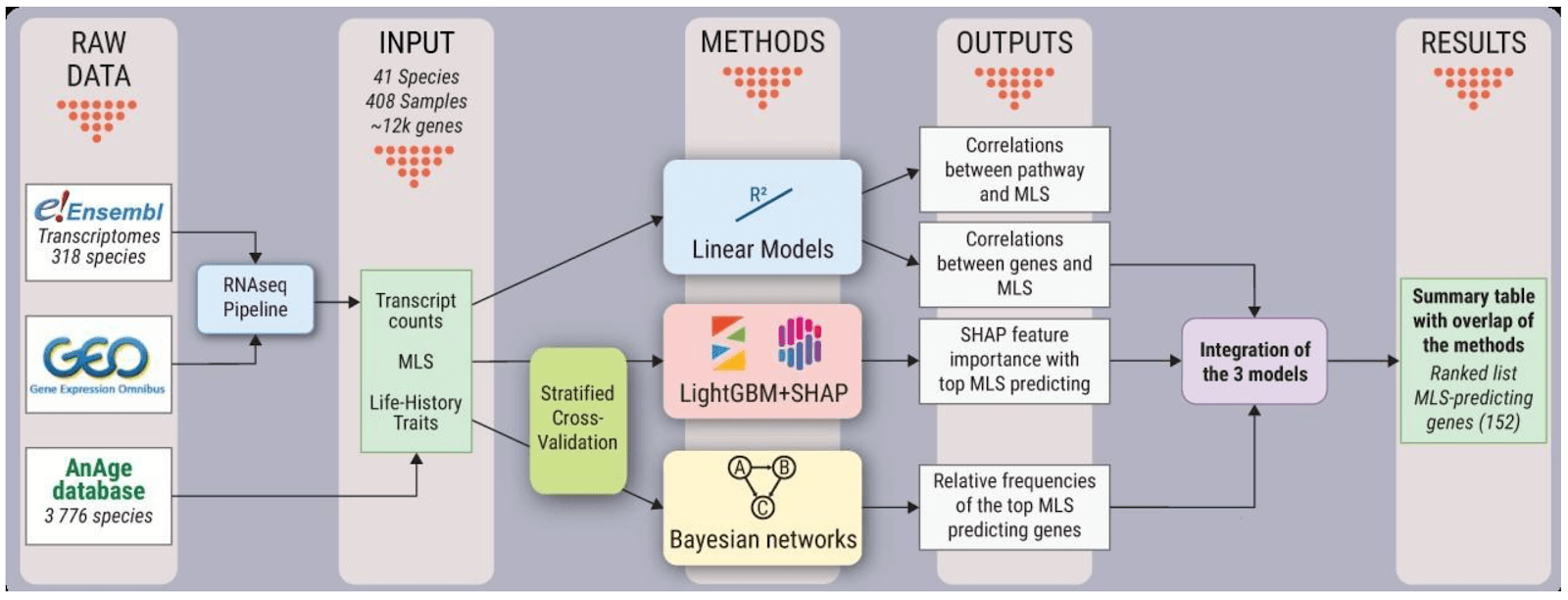 RAW DATA

e!Ensembl
Transcriptomes
318 species

GEO
Gene Expression Omnibus

AnAge database
3 776 species

RNAseq Pipeline

INPUT
41 Species
408 Samples
~12k genes

Transcript counts
MLS
Life-History Traits

Stratified Cross-Validation

METHODS

R²
Linear Models

LightGBM+SHAP

A B C
Bayesian networks

OUTPUTS

Correlations between pathway and MLS

Correlations between genes and MLS

SHAP feature importance with top MLS predicting

Relative frequencies of the top MLS predicting genes

Integration of the 3 models

RESULTS

Summary table with overlap of the methods
Ranked list MLS-predicting genes (152)